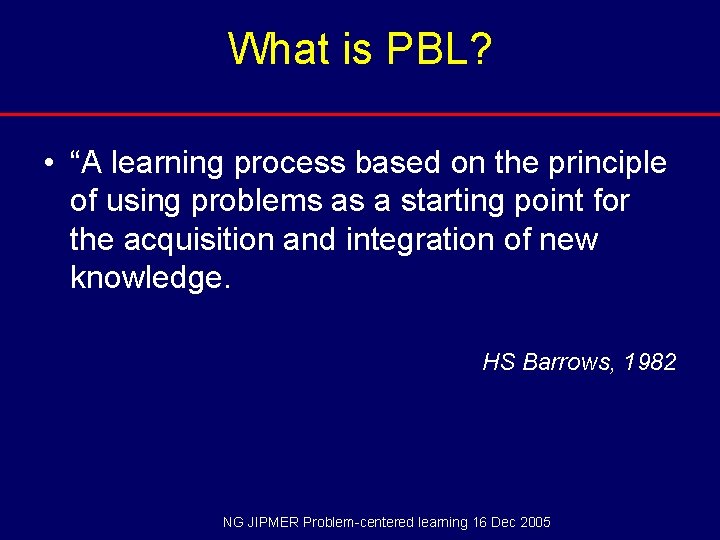 What is PBL?

• “A learning process based on the principle of using problems as a starting point for the acquisition and integration of new knowledge.

HS Barrows, 1982

NG JIPMER Problem-centered learning 16 Dec 2005